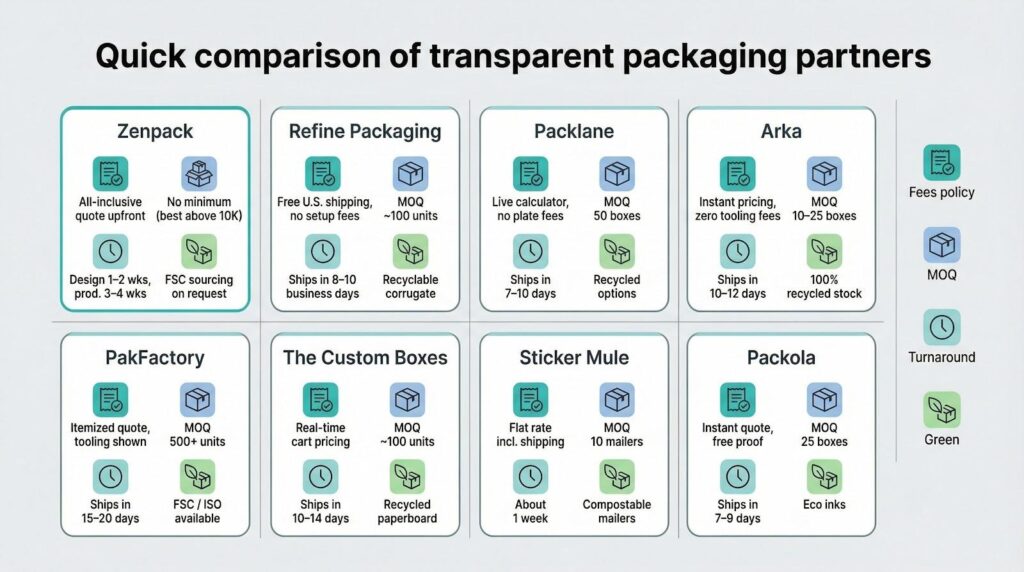 Quick comparison of transparent packaging partners

Zenpack
All-inclusive quote upfront
No minimum (best above 10K)
Design 1–2 wks, prod. 3–4 wks
FSC sourcing on request

Refine Packaging
Free U.S. shipping, no setup fees
MOQ ~100 units
Ships in 8–10 business days
Recyclable corrugate

Packlane
Live calculator, no plate fees
MOQ 50 boxes
Ships in 7–10 days
Recycled options

Arka
Instant pricing, zero tooling fees
MOQ 10–25 boxes
Ships in 10–12 days
100% recycled stock

PakFactory
Itemized quote, tooling shown
MOQ 500+ units
Ships in 15–20 days
FSC / ISO available

The Custom Boxes
Real-time cart pricing
MOQ ~100 units
Ships in 10–14 days
Recycled paperboard

Sticker Mule
Flat rate incl. shipping
MOQ 10 mailers
About 1 week
Compostable mailers

Packola
Instant quote, free proof
MOQ 25 boxes
Ships in 7–9 days
Eco inks

Fees policy
MOQ
Turnaround
Green